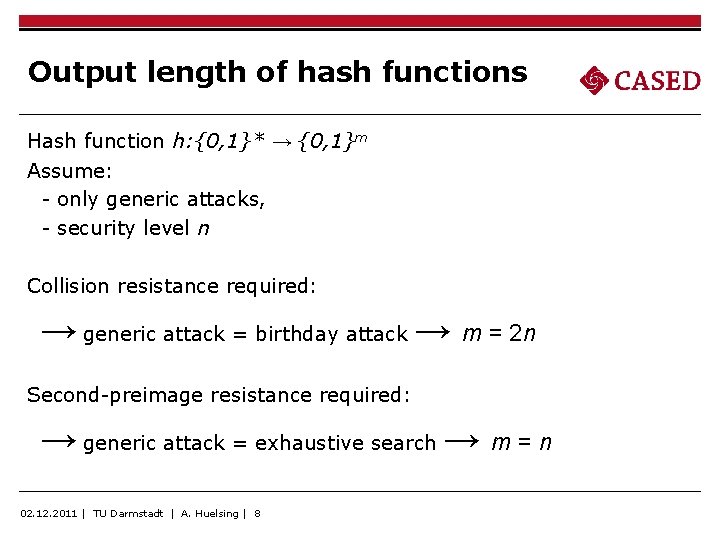 Output length of hash functions

CASED

Hash function $h:\{0,1\}^* \rightarrow \{0,1\}^m$
Assume:
- only generic attacks,
- security level $n$

Collision resistance required:

$\longrightarrow$ generic attack = birthday attack $\longrightarrow$ $m = 2n$

Second-preimage resistance required:

$\longrightarrow$ generic attack = exhaustive search $\longrightarrow$ $m = n$

02.12.2011 | TU Darmstadt | A. Huelsing | 8